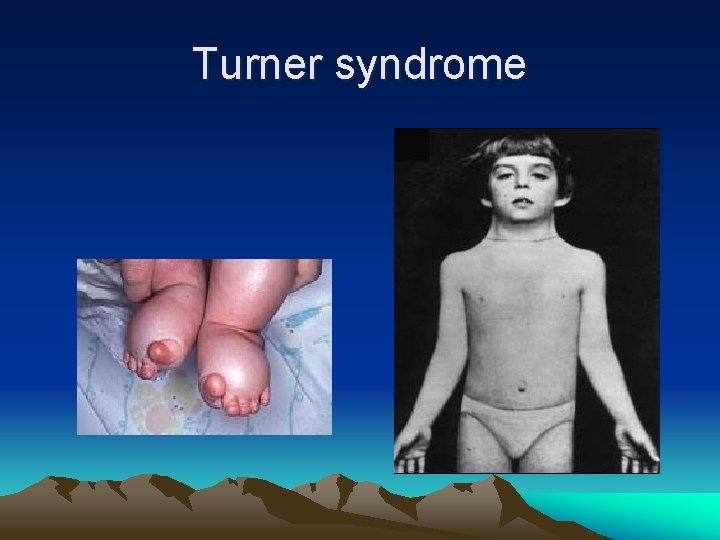 Turner syndrome